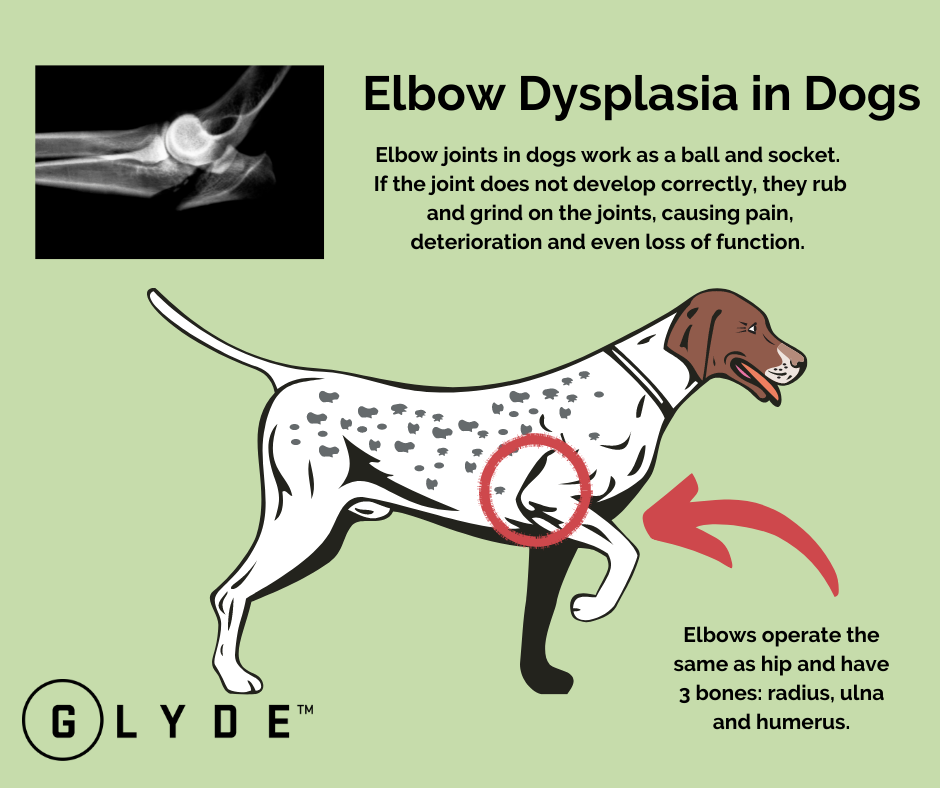 Elbow Dysplasia in Dogs

Elbow joints in dogs work as a ball and socket. If the joint does not develop correctly, they rub and grind on the joints, causing pain, deterioration and even loss of function.

Elbows operate the same as hip and have 3 bones: radius, ulna and humerus.

GLYDE™